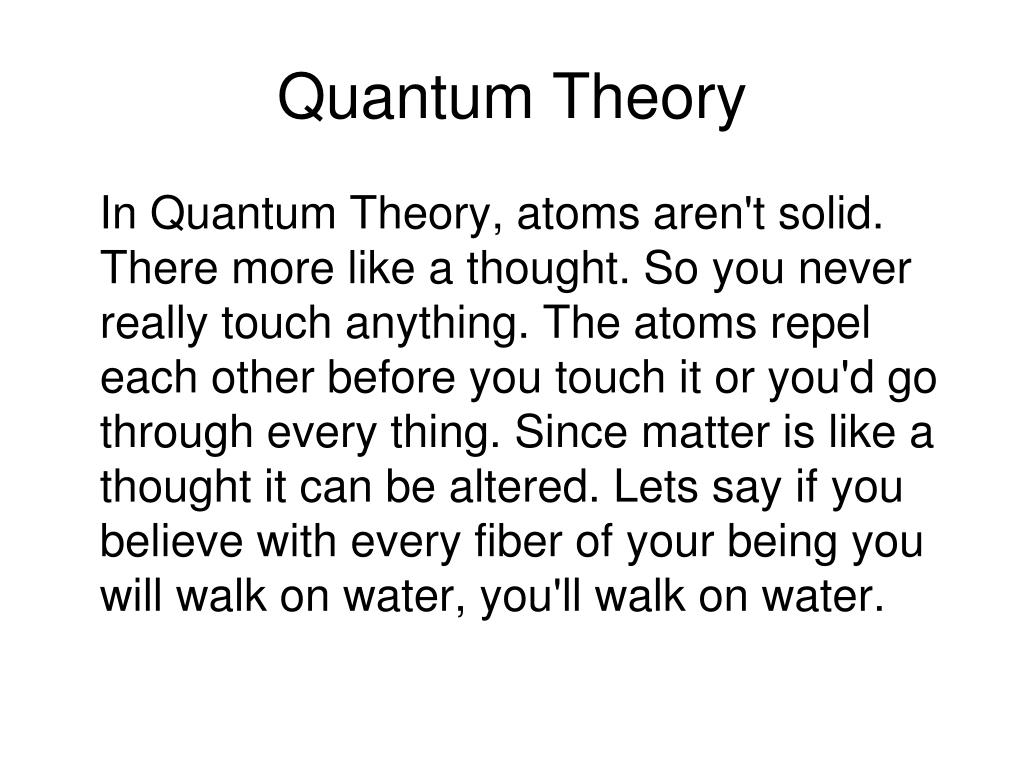 Quantum Theory

In Quantum Theory, atoms aren't solid. There more like a thought. So you never really touch anything. The atoms repel each other before you touch it or you'd go through every thing. Since matter is like a thought it can be altered. Lets say if you believe with every fiber of your being you will walk on water, you'll walk on water.